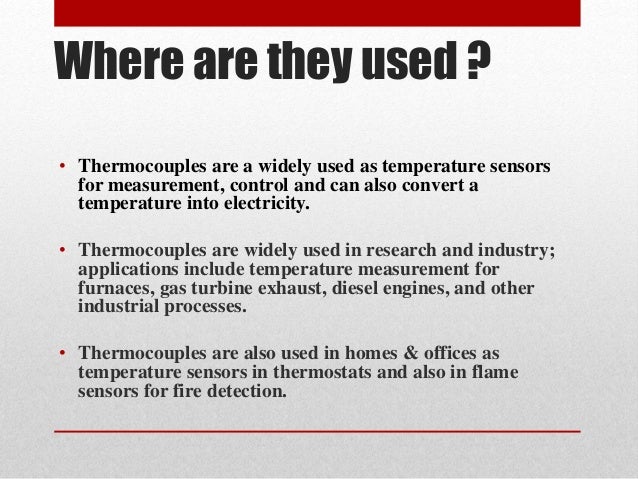 Where are they used ?

• Thermocouples are a widely used as temperature sensors for measurement, control and can also convert a temperature into electricity.

• Thermocouples are widely used in research and industry; applications include temperature measurement for furnaces, gas turbine exhaust, diesel engines, and other industrial processes.

• Thermocouples are also used in homes & offices as temperature sensors in thermostats and also in flame sensors for fire detection.